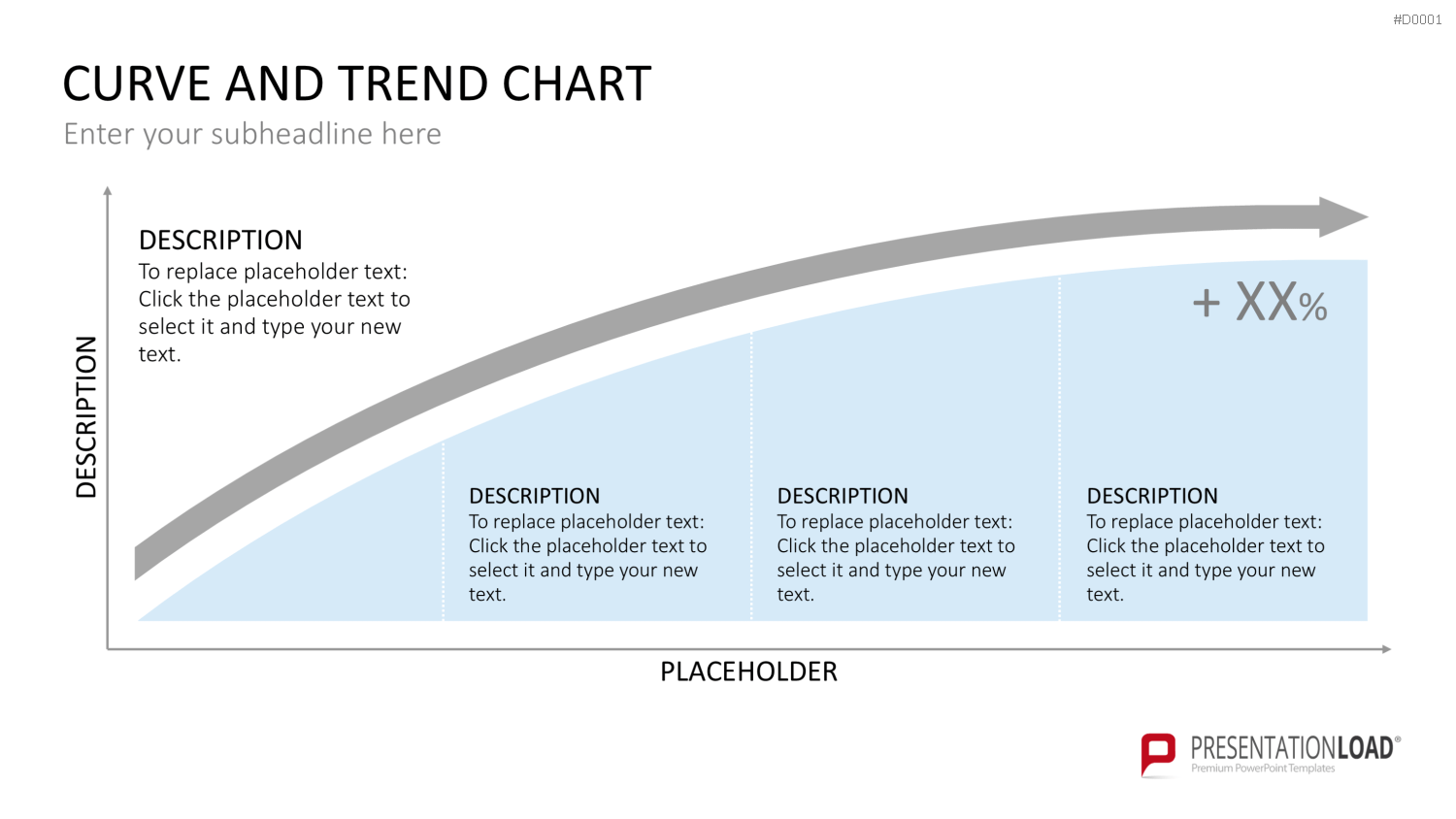 #D0001

CURVE AND TREND CHART

Enter your subheadline here

DESCRIPTION

DESCRIPTION
To replace placeholder text: Click the placeholder text to select it and type your new text.

+ XX%

DESCRIPTION
To replace placeholder text: Click the placeholder text to select it and type your new text.

DESCRIPTION
To replace placeholder text: Click the placeholder text to select it and type your new text.

DESCRIPTION
To replace placeholder text: Click the placeholder text to select it and type your new text.

PLACEHOLDER

PRESENTATIONLOAD®
Premium PowerPoint Templates